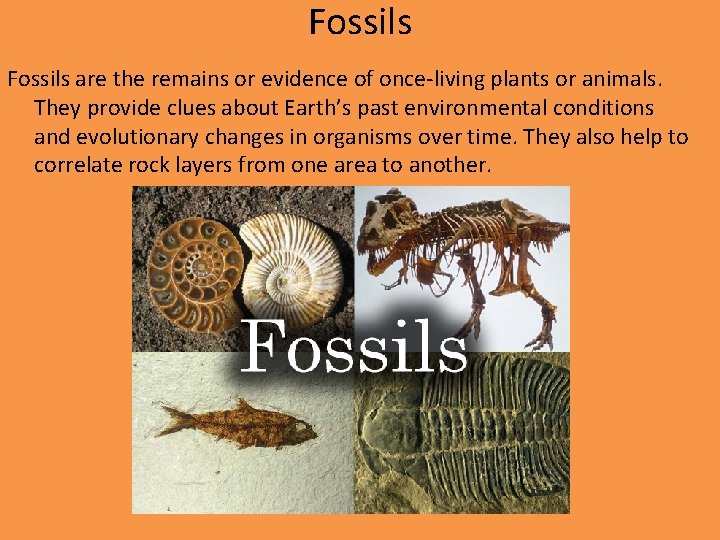 Fossils

Fossils are the remains or evidence of once-living plants or animals. They provide clues about Earth's past environmental conditions and evolutionary changes in organisms over time. They also help to correlate rock layers from one area to another.

Fossils